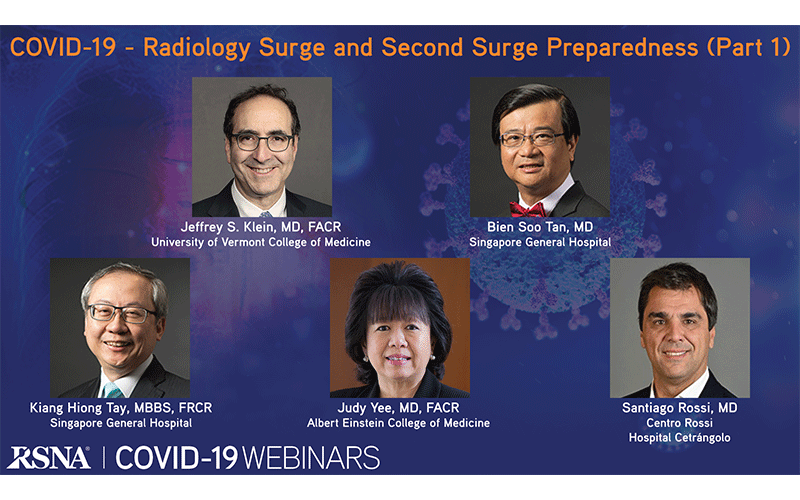 COVID-19 - Radiology Surge and Second Surge Preparedness (Part 1)

Jeffrey S. Klein, MD, FACR
University of Vermont College of Medicine

Bien Soo Tan, MD
Singapore General Hospital

Kiang Hiong Tay, MBBS, FRCR
Singapore General Hospital

Judy Yee, MD, FACR
Albert Einstein College of Medicine

Santiago Rossi, MD
Centro Rossi
Hospital Cetrángolo

RSNA | COVID-19 WEBINARS